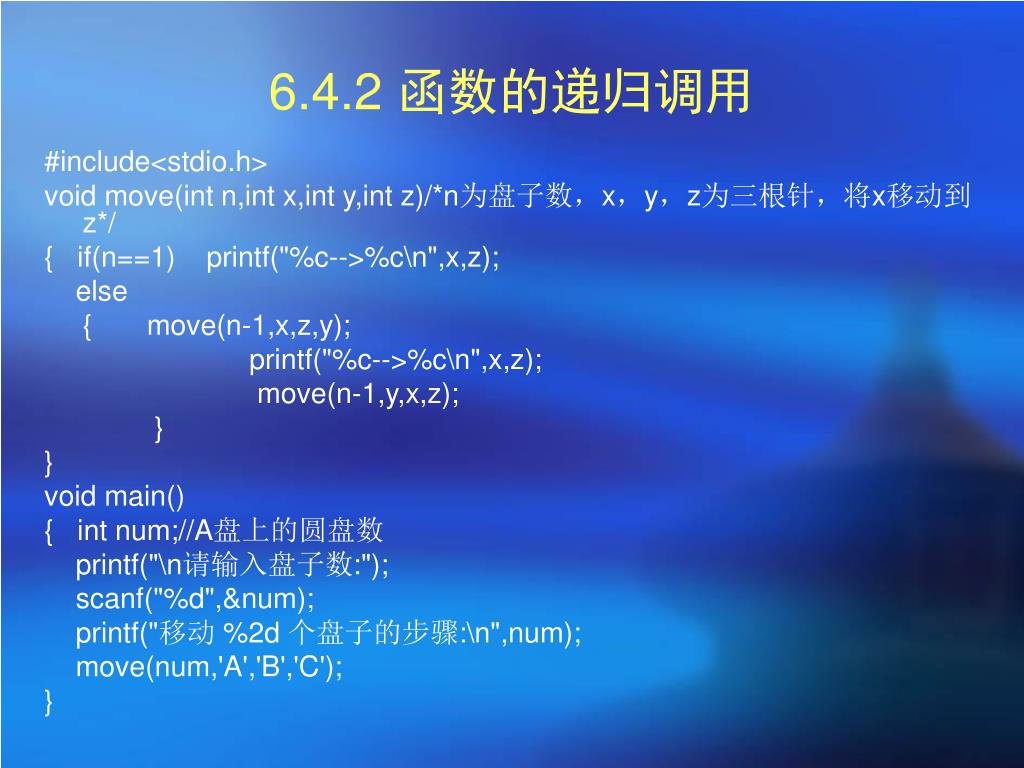 6.4.2 函数的递归调用

#include<stdio.h>
void move(int n,int x,int y,int z)/*n为盘子数，x，y，z为三根针，将x移动到z*/
{ if(n==1) printf("%c-->%c\n",x,z);
else
{ move(n-1,x,z,y);
printf("%c-->%c\n",x,z);
move(n-1,y,x,z);
}
}
void main()
{ int num;//A盘上的圆盘数
printf("\n请输入盘子数:");
scanf("%d",&num);
printf("移动 %2d 个盘子的步骤:\n",num);
move(num,'A','B','C');
}